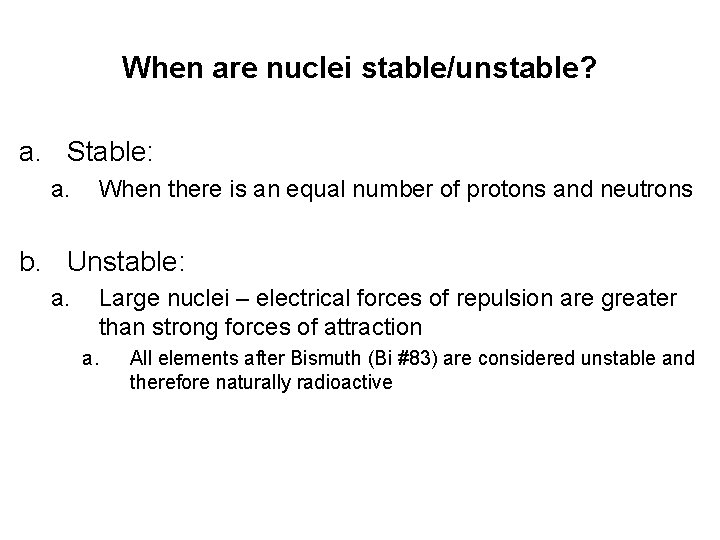 When are nuclei stable/unstable?

a. Stable:

a. When there is an equal number of protons and neutrons

b. Unstable:

a. Large nuclei – electrical forces of repulsion are greater than strong forces of attraction

a. All elements after Bismuth (Bi #83) are considered unstable and therefore naturally radioactive